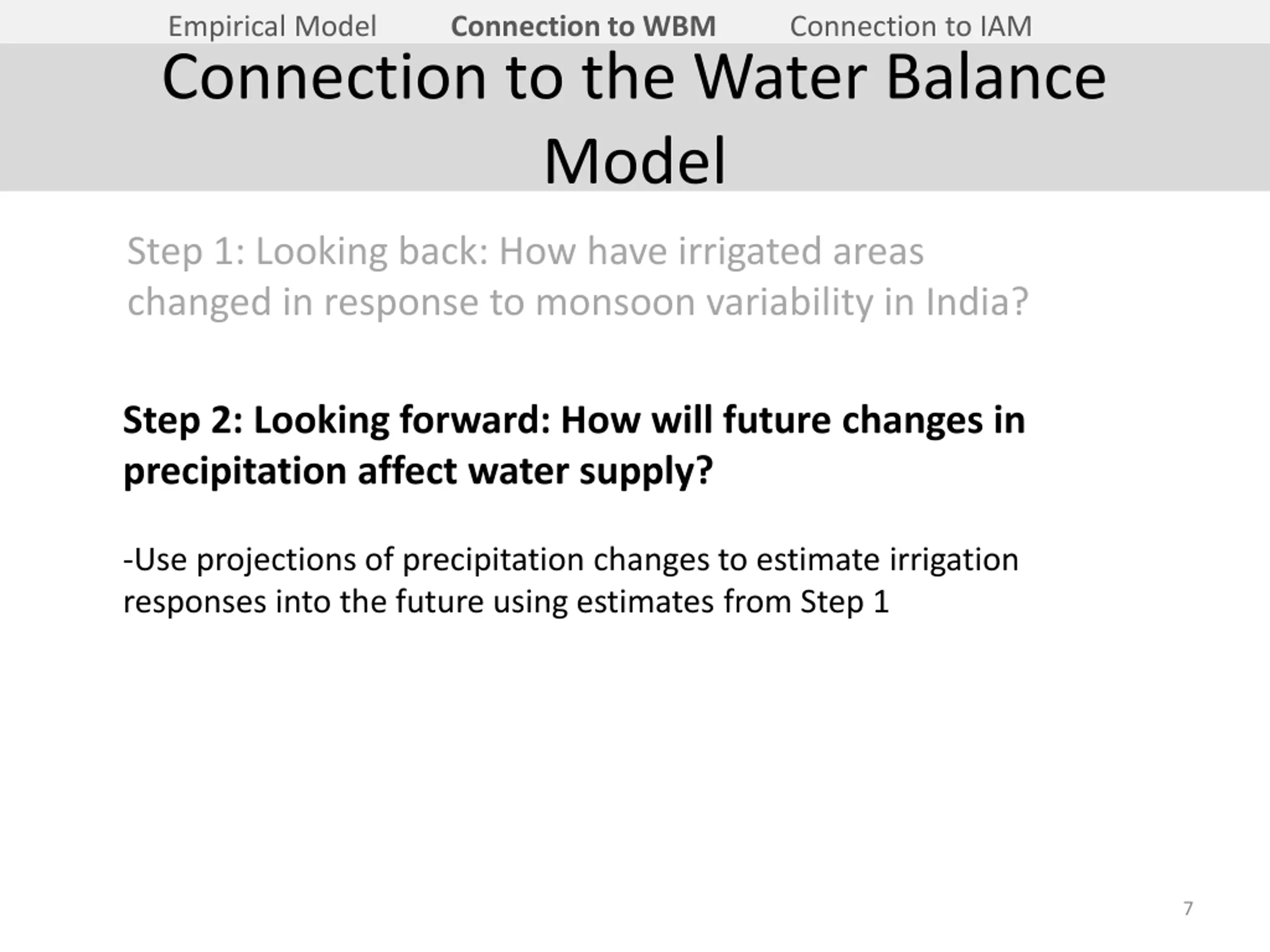 Empirical Model Connection to WBM Connection to IAM

Connection to the Water Balance Model

Step 1: Looking back: How have irrigated areas changed in response to monsoon variability in India?

Step 2: Looking forward: How will future changes in precipitation affect water supply?

-Use projections of precipitation changes to estimate irrigation responses into the future using estimates from Step 1

7